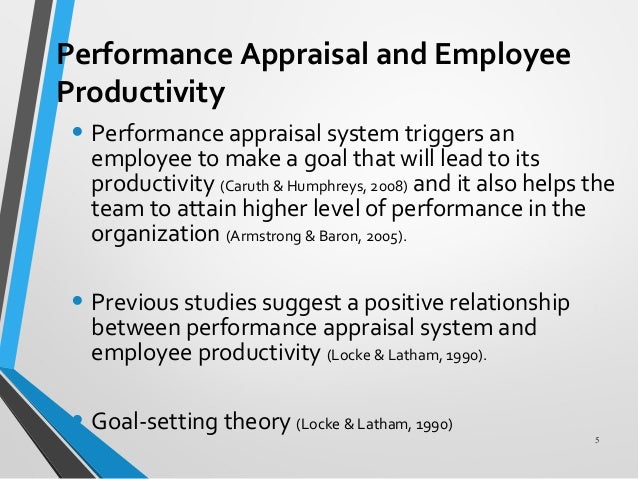 Performance Appraisal and Employee Productivity

• Performance appraisal system triggers an employee to make a goal that will lead to its productivity (Caruth & Humphreys, 2008) and it also helps the team to attain higher level of performance in the organization (Armstrong & Baron, 2005).

• Previous studies suggest a positive relationship between performance appraisal system and employee productivity (Locke & Latham, 1990).

• Goal-setting theory (Locke & Latham, 1990)

5